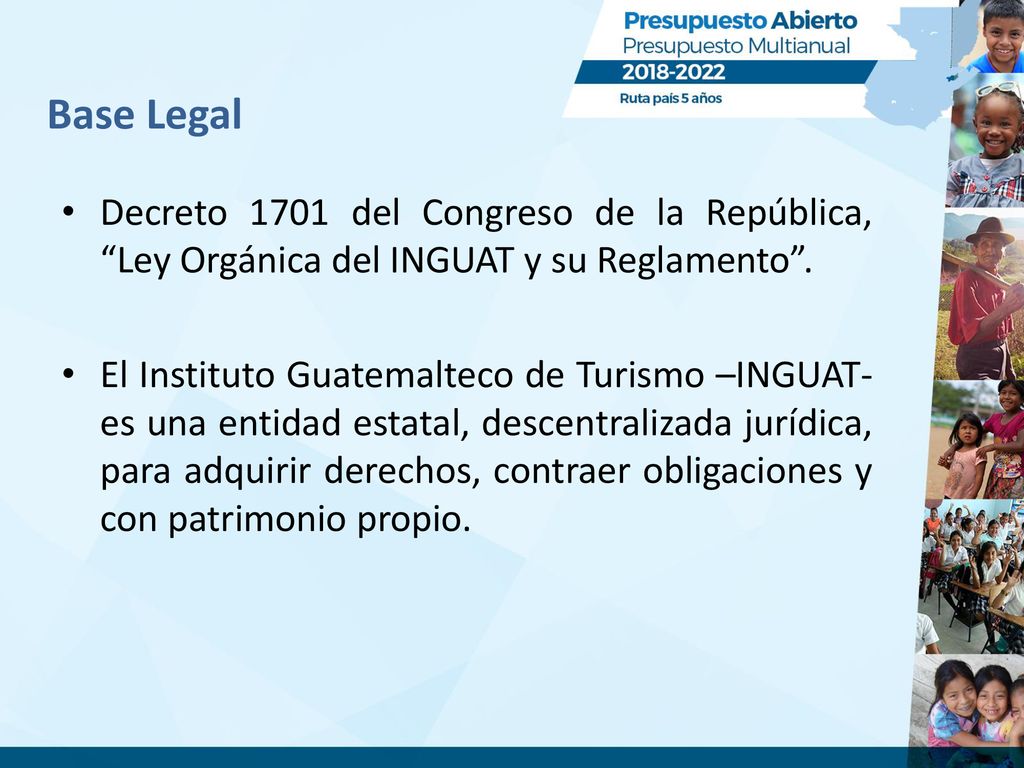 Presupuesto Abierto
Presupuesto Multianual
2018-2022
Ruta país 5 años

Base Legal

• Decreto 1701 del Congreso de la República, “Ley Orgánica del INGUAT y su Reglamento”.

• El Instituto Guatemalteco de Turismo –INGUAT- es una entidad estatal, descentralizada jurídica, para adquirir derechos, contraer obligaciones y con patrimonio propio.